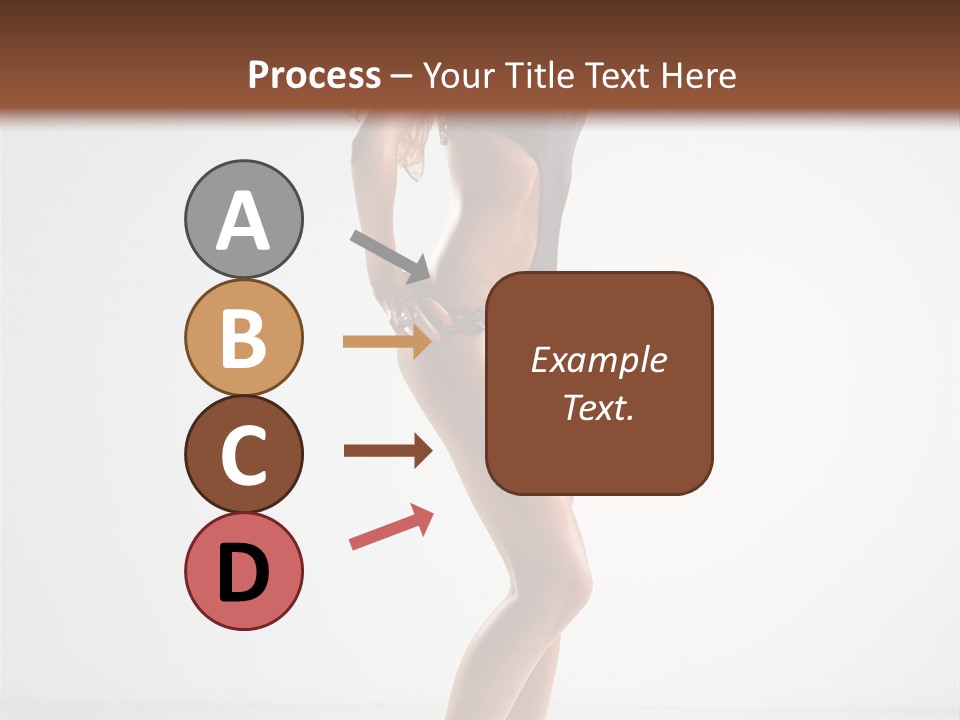 Process – Your Title Text Here

A

B

C

D

Example Text.